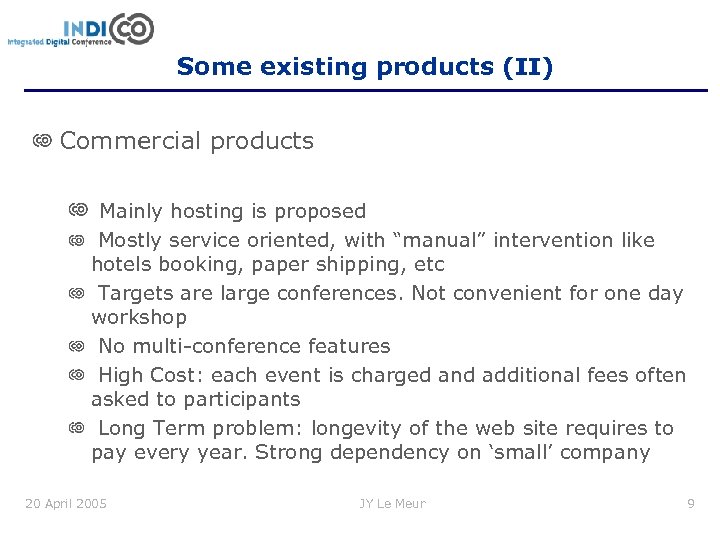 INDICO
Integrated Digital Conference

Some existing products (II)

Commercial products

Mainly hosting is proposed

Mostly service oriented, with “manual” intervention like hotels booking, paper shipping, etc

Targets are large conferences. Not convenient for one day workshop

No multi-conference features

High Cost: each event is charged and additional fees often asked to participants

Long Term problem: longevity of the web site requires to pay every year. Strong dependency on ‘small’ company

20 April 2005 JY Le Meur 9